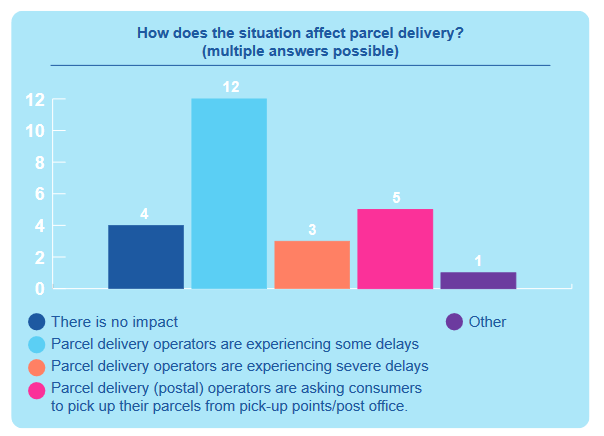 How does the situation affect parcel delivery?
(multiple answers possible)

12
10
8
6
4
2
0

4
12
3
5
1

There is no impact
Parcel delivery operators are experiencing some delays
Parcel delivery operators are experiencing severe delays
Parcel delivery (postal) operators are asking consumers to pick up their parcels from pick-up points/post office.
Other